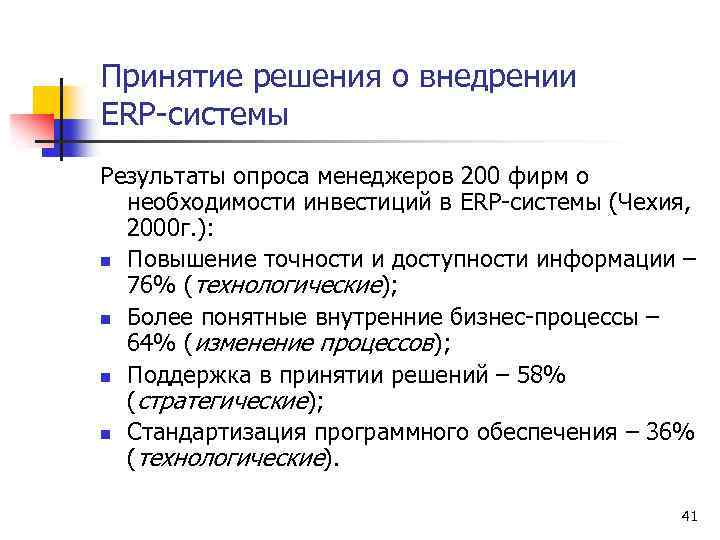 Принятие решения о внедрении ERP-системы

Результаты опроса менеджеров 200 фирм о необходимости инвестиций в ERP-системы (Чехия, 2000г.):

- Повышение точности и доступности информации – 76% (технологические);
- Более понятные внутренние бизнес-процессы – 64% (изменение процессов);
- Поддержка в принятии решений – 58% (стратегические);
- Стандартизация программного обеспечения – 36% (технологические).

41